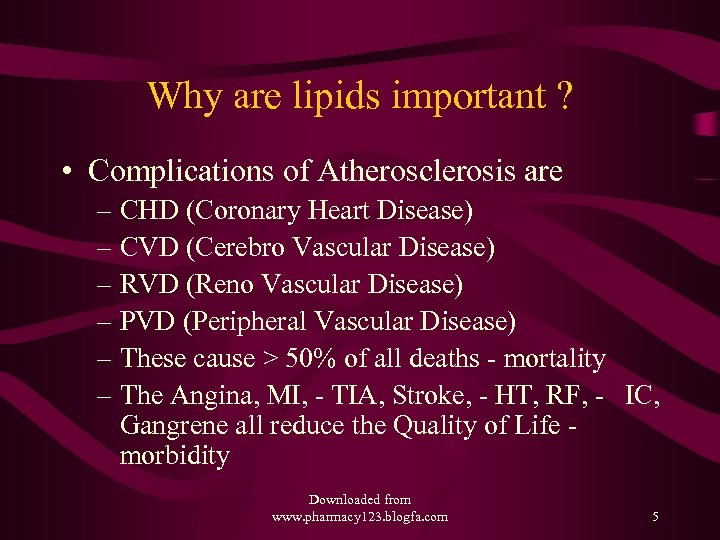 Why are lipids important ?

• Complications of Atherosclerosis are
– CHD (Coronary Heart Disease)
– CVD (Cerebro Vascular Disease)
– RVD (Reno Vascular Disease)
– PVD (Peripheral Vascular Disease)
– These cause > 50% of all deaths - mortality
– The Angina, MI, - TIA, Stroke, - HT, RF, - IC, Gangrene all reduce the Quality of Life - morbidity

Downloaded from
www.pharmacy123.blogfa.com

5